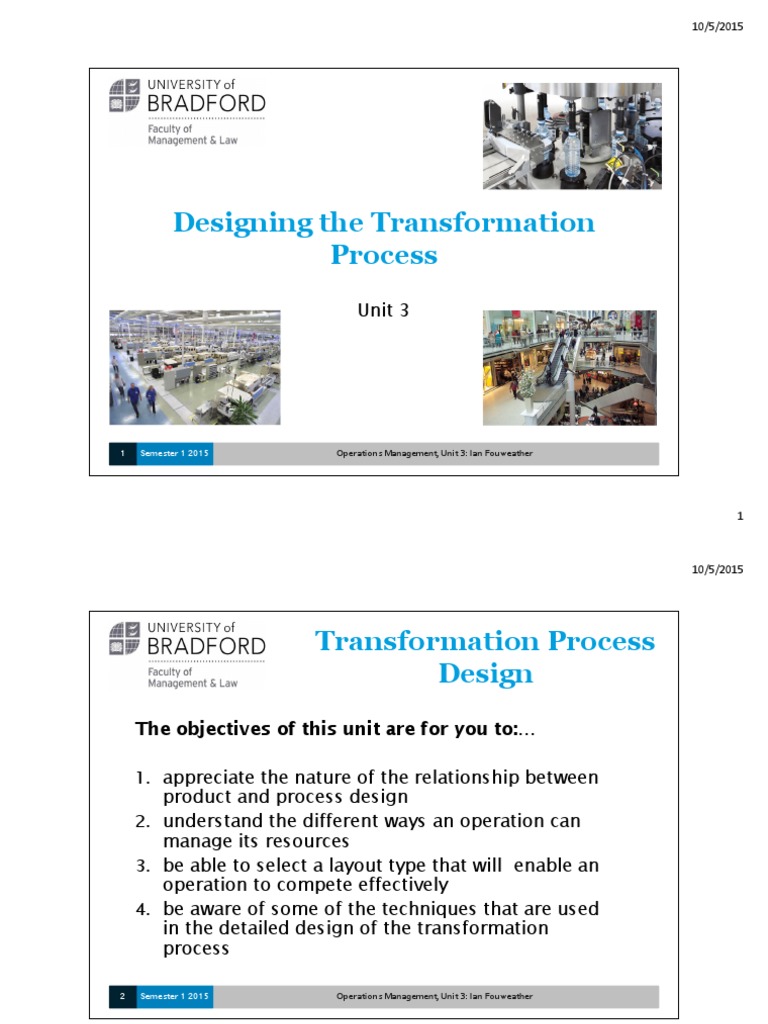 10/5/2015

UNIVERSITY of BRADFORD
Faculty of Management & Law

Designing the Transformation Process

Unit 3

1 Semester 1 2015 Operations Management, Unit 3: Ian Fouweather

1

10/5/2015

UNIVERSITY of BRADFORD
Faculty of Management & Law

Transformation Process Design

The objectives of this unit are for you to:...

1. appreciate the nature of the relationship between product and process design
2. understand the different ways an operation can manage its resources
3. be able to select a layout type that will enable an operation to compete effectively
4. be aware of some of the techniques that are used in the detailed design of the transformation process

2 Semester 1 2015 Operations Management, Unit 3: Ian Fouweather